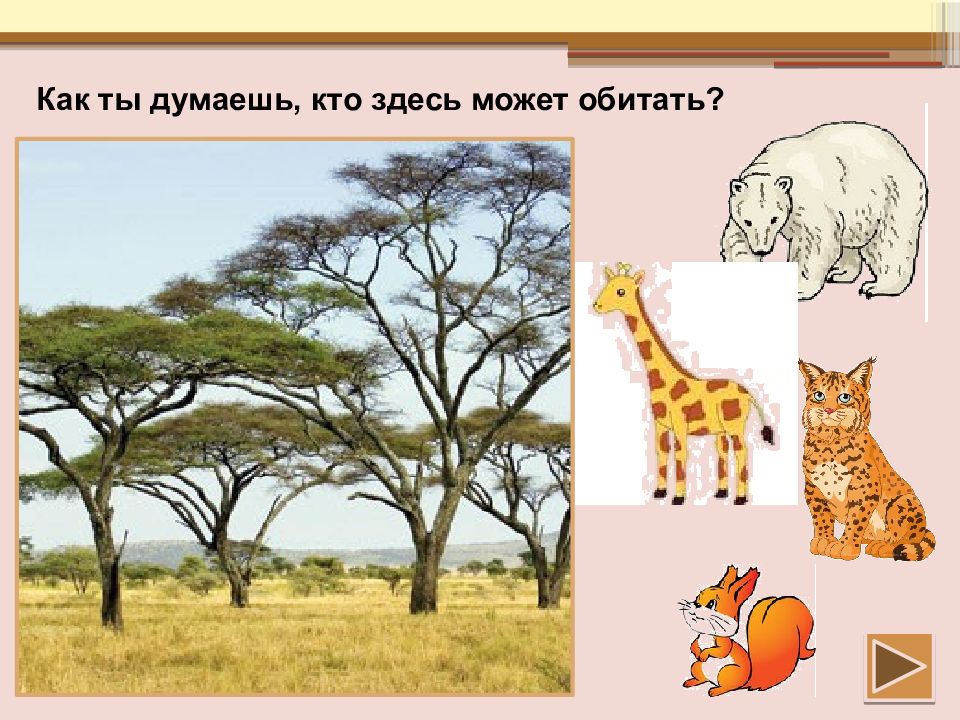 Как ты думаешь, кто здесь может обитать?